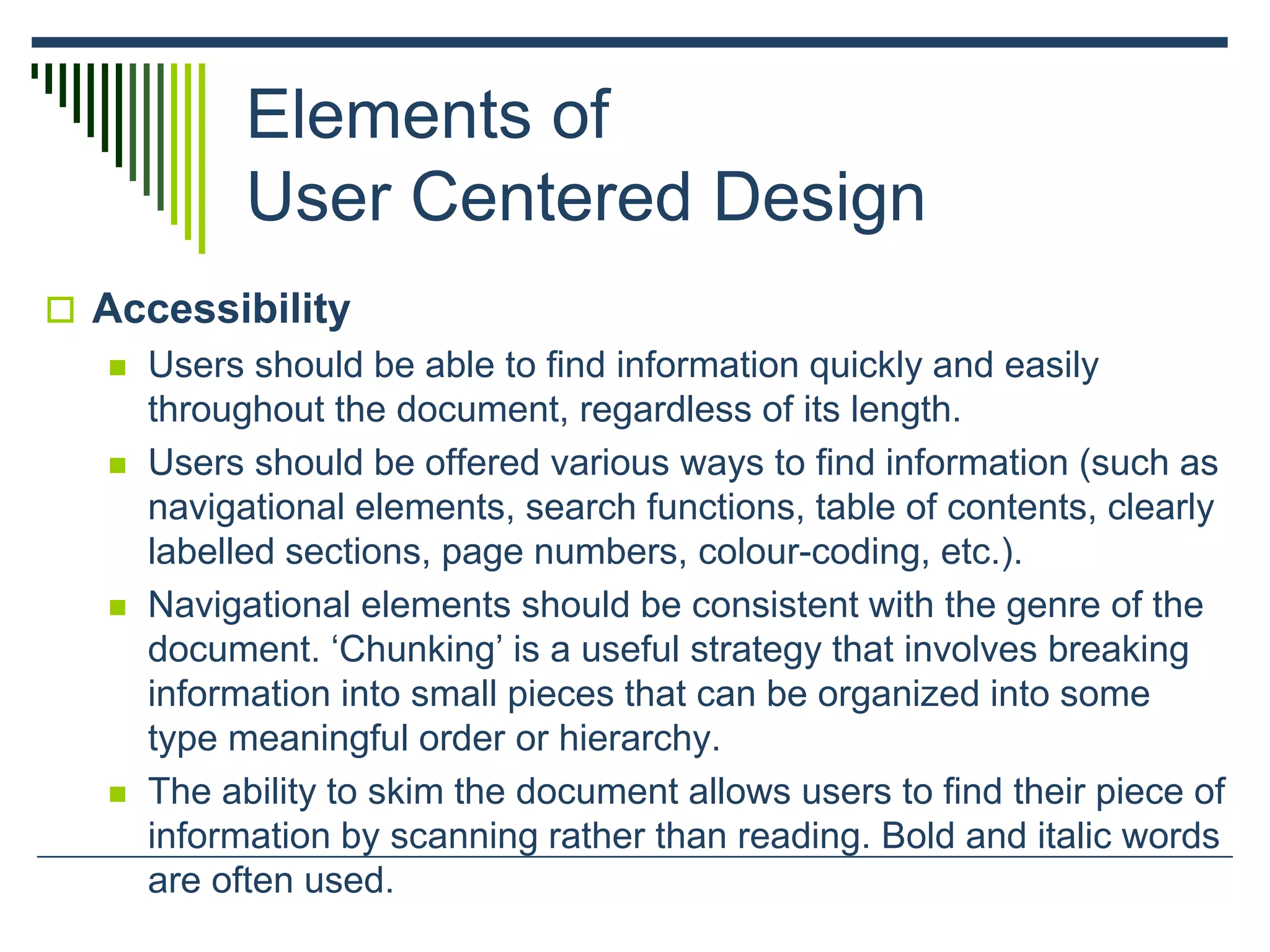 Elements of
User Centered Design

Accessibility

Users should be able to find information quickly and easily throughout the document, regardless of its length.

Users should be offered various ways to find information (such as navigational elements, search functions, table of contents, clearly labelled sections, page numbers, colour-coding, etc.).

Navigational elements should be consistent with the genre of the document. ‘Chunking’ is a useful strategy that involves breaking information into small pieces that can be organized into some type meaningful order or hierarchy.

The ability to skim the document allows users to find their piece of information by scanning rather than reading. Bold and italic words are often used.